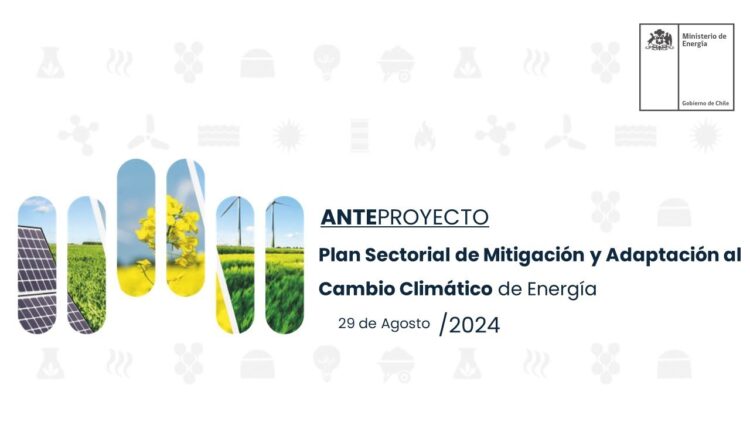 Ministerio de Energía

Gobierno de Chile

ANTEPROYECTO

Plan Sectorial de Mitigación y Adaptación al Cambio Climático de Energía

29 de Agosto /2024